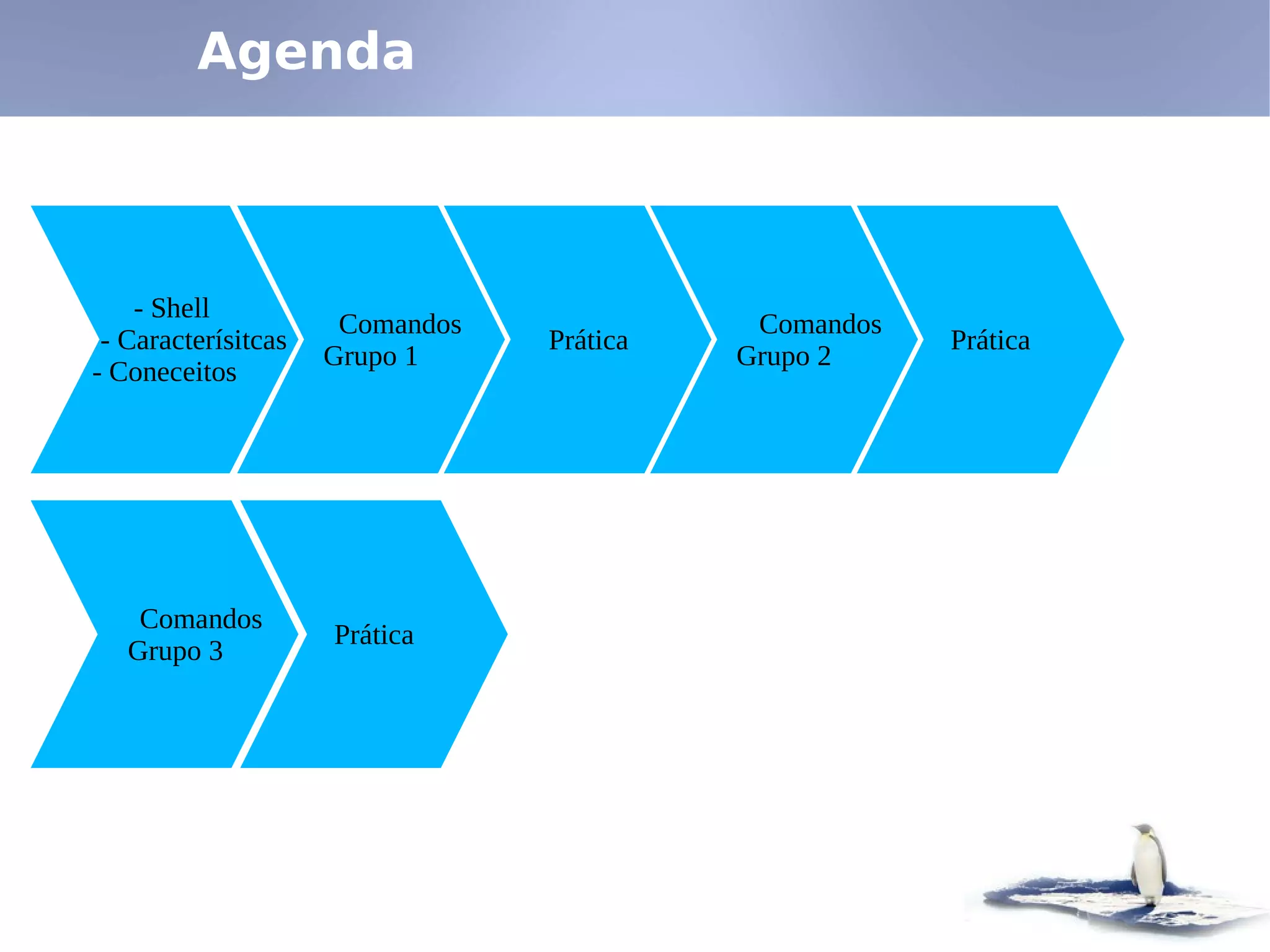 Agenda

- Shell
- Caracterísitcas
- Coneceitos

Comandos Grupo 1

Prática

Comandos Grupo 2

Prática

Comandos Grupo 3

Prática